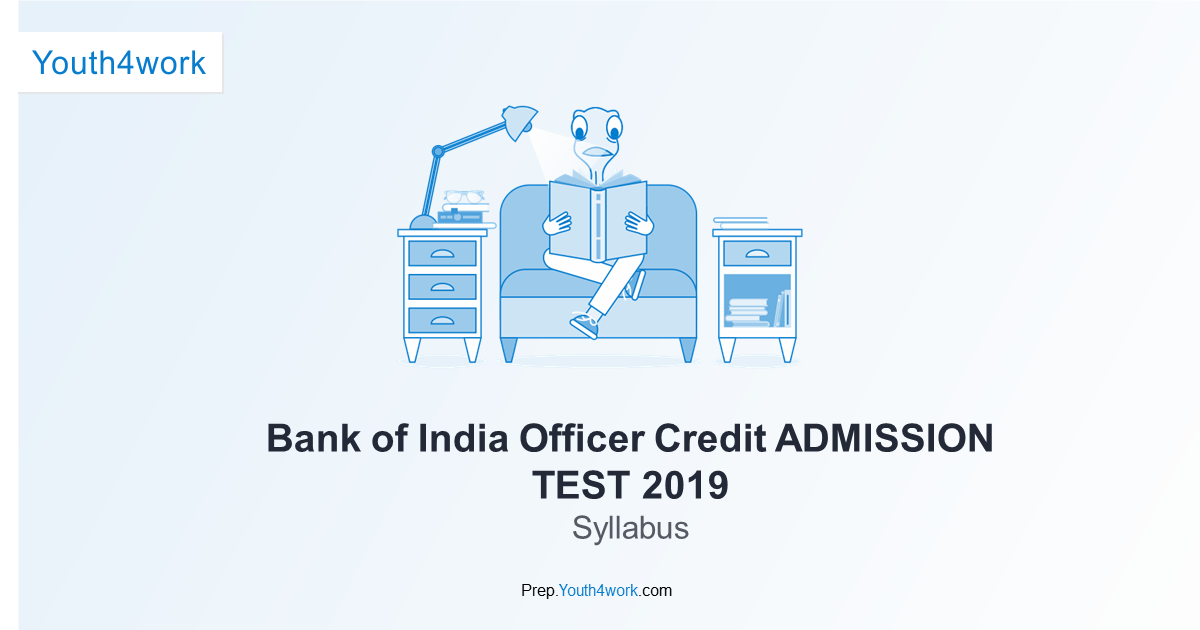 Youth4work

Bank of India Officer Credit ADMISSION TEST 2019
Syllabus

Prep.Youth4work.com